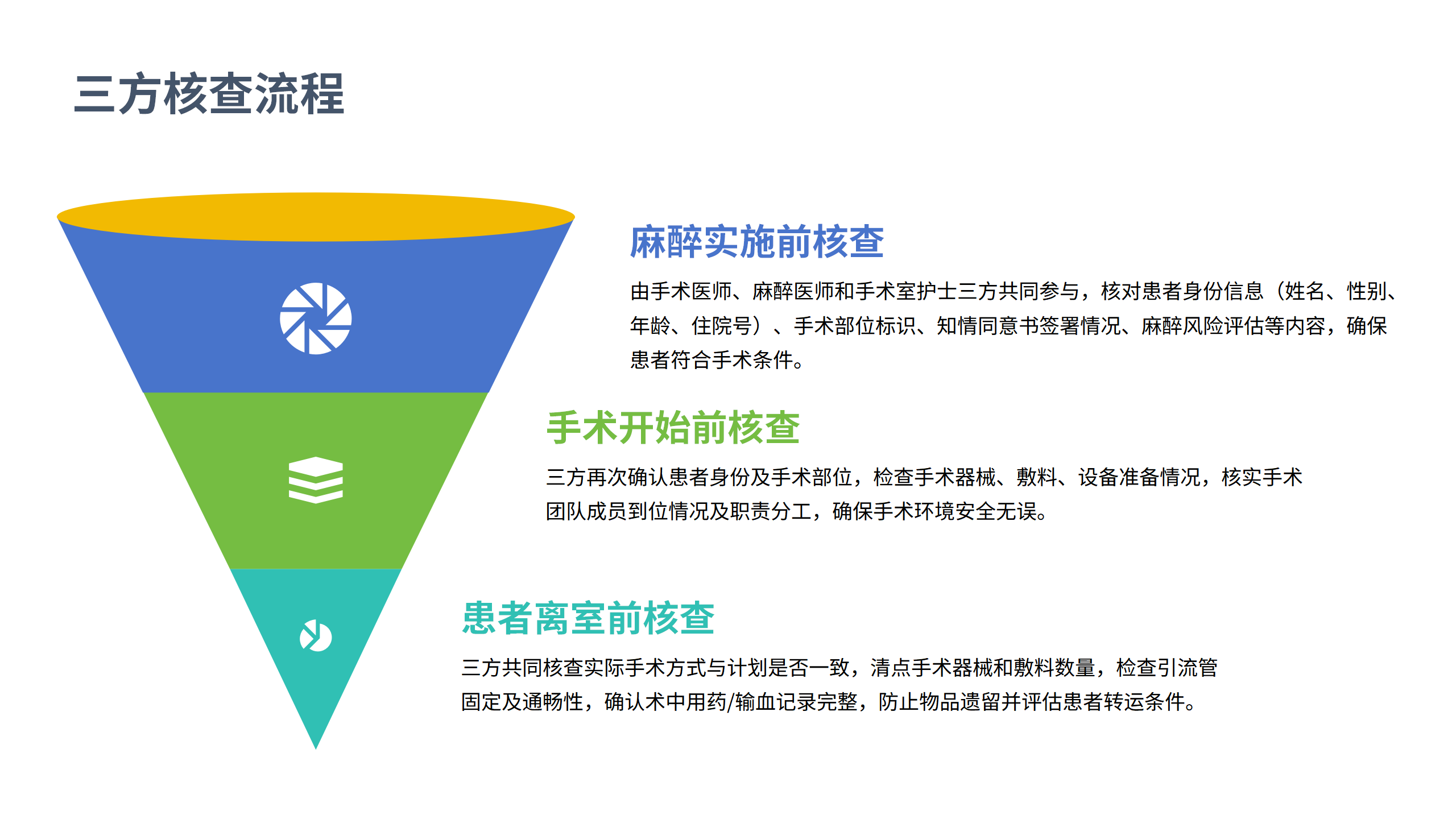 三方核查流程

麻醉实施前核查

由手术医师、麻醉医师和手术室护士三方共同参与，核对患者身份信息（姓名、性别、年龄、住院号）、手术部位标识、知情同意书签署情况、麻醉风险评估等内容，确保患者符合手术条件。

手术开始前核查

三方再次确认患者身份及手术部位，检查手术器械、敷料、设备准备情况，核实手术团队成员到位情况及职责分工，确保手术环境安全无误。

患者离室前核查

三方共同核查实际手术方式与计划是否一致，清点手术器械和敷料数量，检查引流管固定及通畅性，确认术中用药/输血记录完整，防止物品遗留并评估患者转运条件。